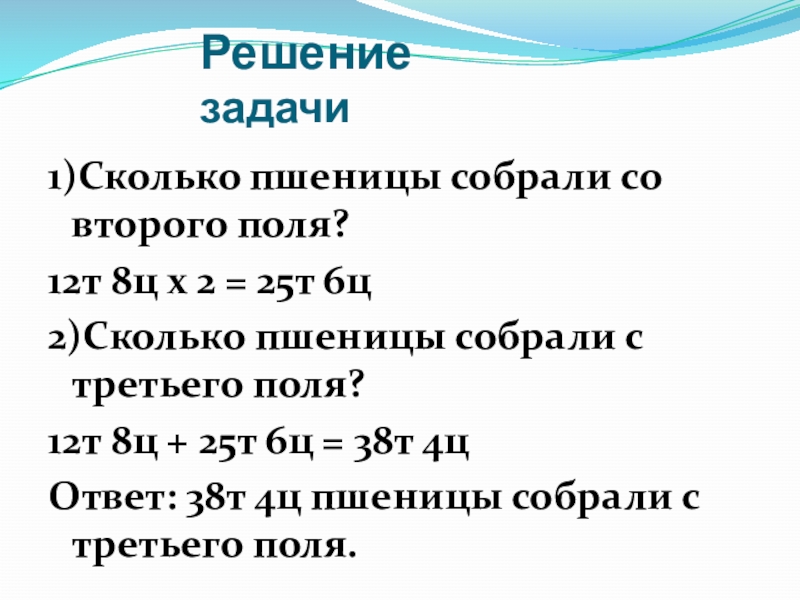 Решение задачи

1)Сколько пшеницы собрали со второго поля?

12т 8ц х 2 = 25т 6ц

2)Сколько пшеницы собрали с третьего поля?

12т 8ц + 25т 6ц = 38т 4ц

Ответ: 38т 4ц пшеницы собрали с третьего поля.